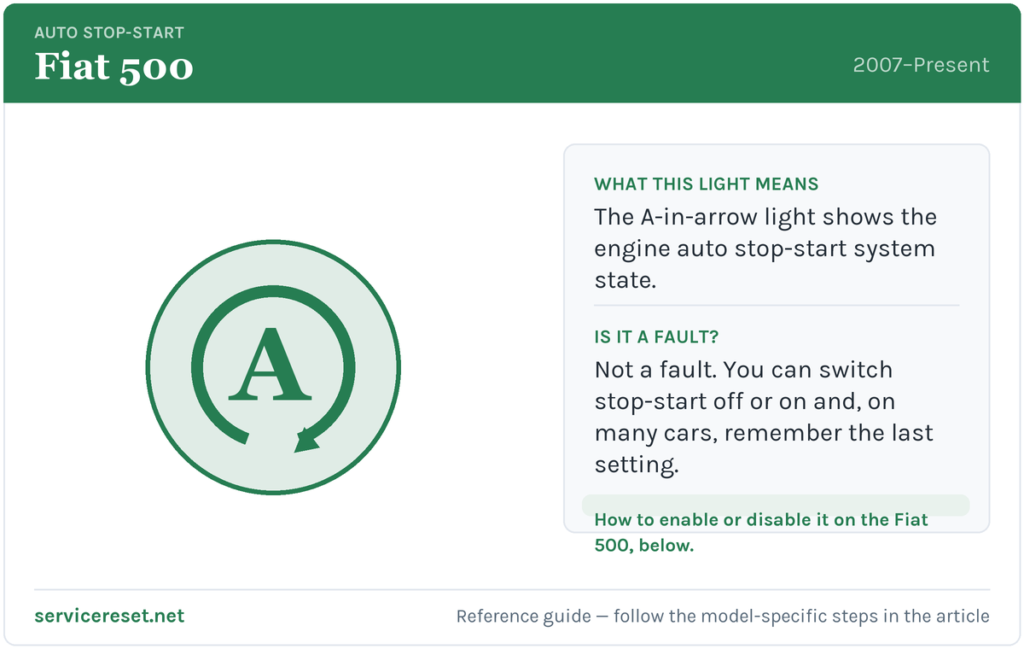 AUTO STOP-START
Fiat 500

2007–Present

A

WHAT THIS LIGHT MEANS
The A-in-arrow light shows the engine auto stop-start system state.

IS IT A FAULT?
Not a fault. You can switch stop-start off or on and, on many cars, remember the last setting.

How to enable or disable it on the Fiat 500, below.

servicereset.net

Reference guide — follow the model-specific steps in the article